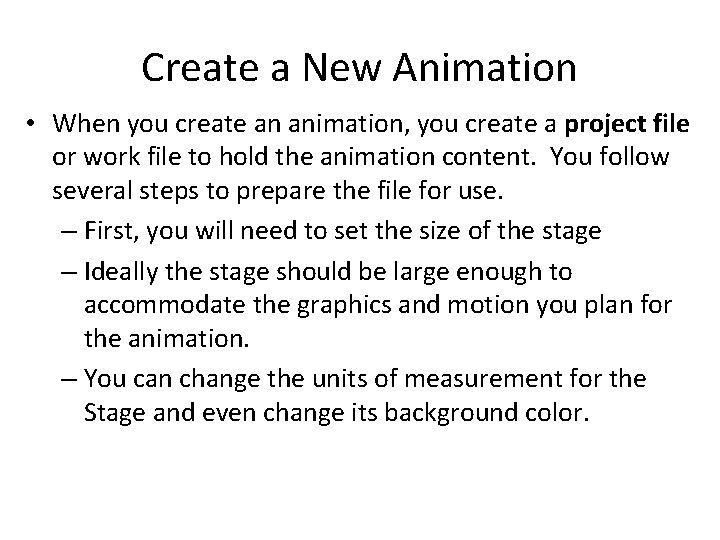 Create a New Animation

• When you create an animation, you create a **project file** or work file to hold the animation content. You follow several steps to prepare the file for use.

– First, you will need to set the size of the stage

– Ideally the stage should be large enough to accommodate the graphics and motion you plan for the animation.

– You can change the units of measurement for the Stage and even change its background color.